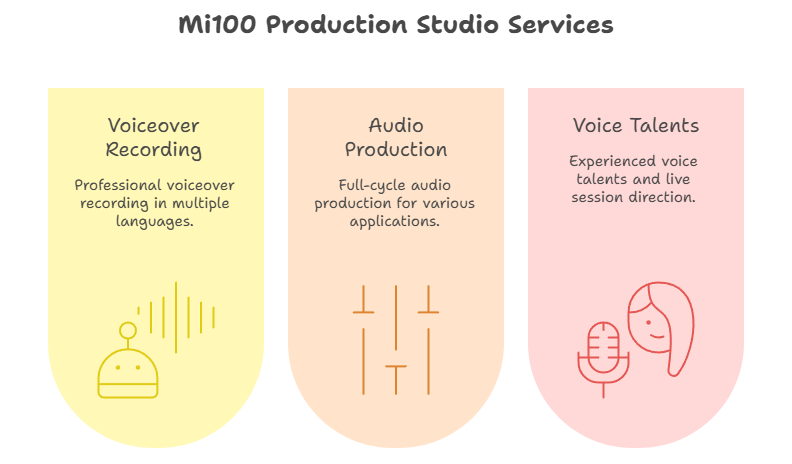 Mi100 Production Studio Services

Voiceover Recording

Professional voiceover recording in multiple languages.

Audio Production

Full-cycle audio production for various applications.

Voice Talents

Experienced voice talents and live session direction.